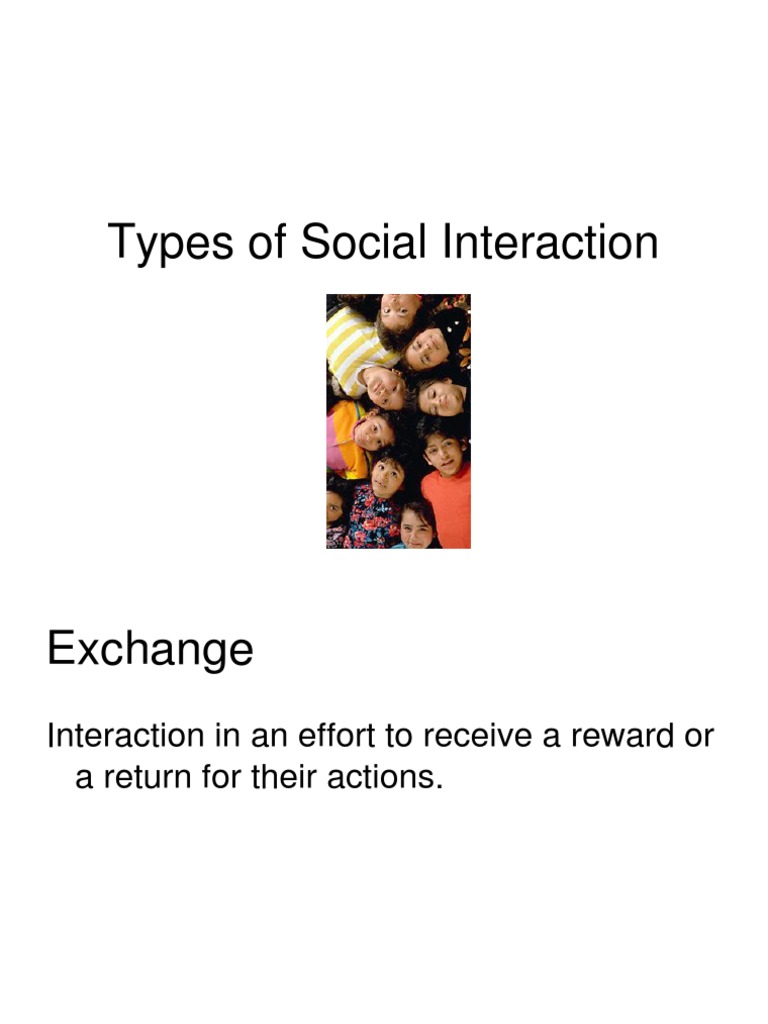 Types of Social Interaction

Exchange

Interaction in an effort to receive a reward or a return for their actions.